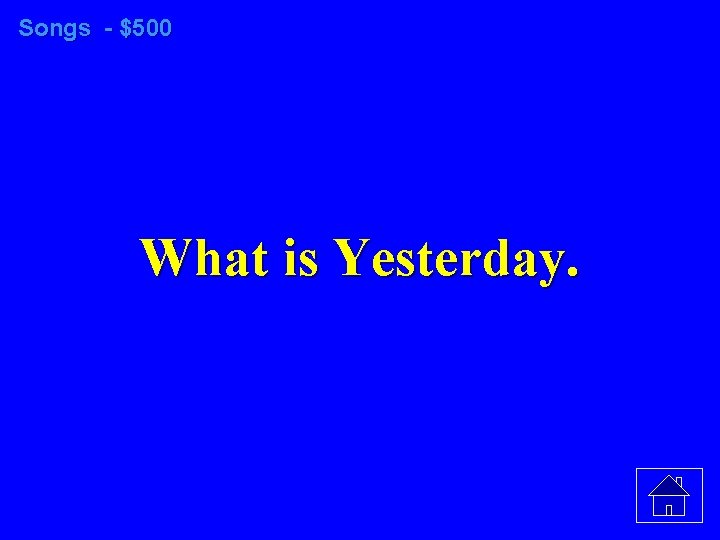 Songs - \$500

What is Yesterday.